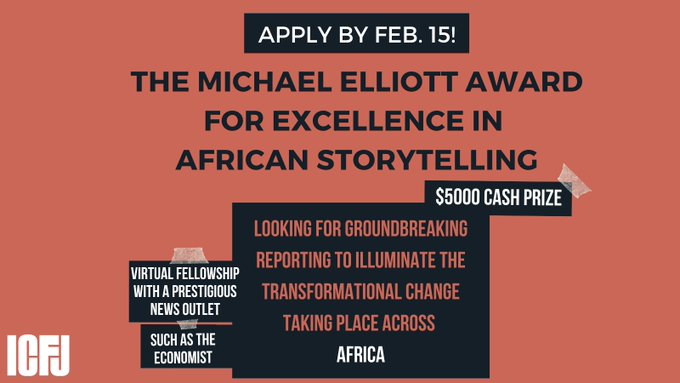 APPLY BY FEB. 15!

THE MICHAEL ELLIOTT AWARD FOR EXCELLENCE IN AFRICAN STORYTELLING

$5000 CASH PRIZE

LOOKING FOR GROUNDBREAKING REPORTING TO ILLUMINATE THE TRANSFORMATIONAL CHANGE TAKING PLACE ACROSS AFRICA

VIRTUAL FELLOWSHIP WITH A PRESTIGIOUS NEWS OUTLET

SUCH AS THE ECONOMIST

ICFJ